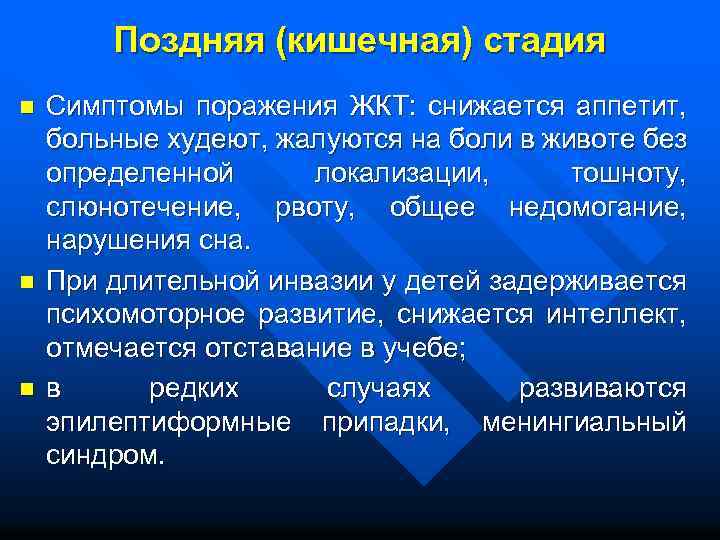 Поздняя (кишечная) стадия

Симптомы поражения ЖКТ: снижается аппетит, больные худеют, жалуются на боли в животе без определенной локализации, тошноту, слюнотечение, рвоту, общее недомогание, нарушения сна.

При длительной инвазии у детей задерживается психомоторное развитие, снижается интеллект, отмечается отставание в учебе;

в редких случаях развиваются эпилептиформные припадки, менингиальный синдром.